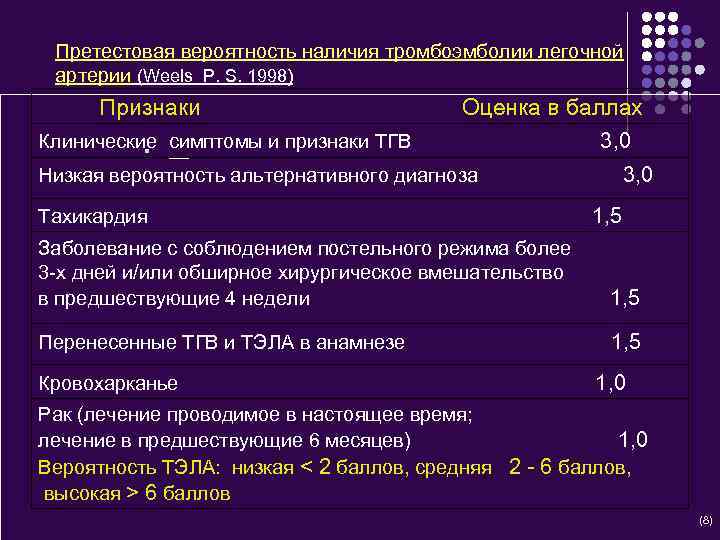 Претестовая вероятность наличия тромбоэмболии легочной артерии (Weels P. S. 1998)

| Признаки | Оценка в баллах |
|---|---|
| Клинические симптомы и признаки ТГВ | 3,0 |
| Низкая вероятность альтернативного диагноза | 3,0 |
| Тахикардия | 1,5 |
| Заболевание с соблюдением постельного режима более 3-х дней и/или обширное хирургическое вмешательство в предшествующие 4 недели | 1,5 |
| Перенесенные ТГВ и ТЭЛА в анамнезе | 1,5 |
| Кровохарканье | 1,0 |
| Рак (лечение проводимое в настоящее время; лечение в предшествующие 6 месяцев) | 1,0 |

Вероятность ТЭЛА: низкая < 2 баллов, средняя 2 - 6 баллов, высокая > 6 баллов

(8)